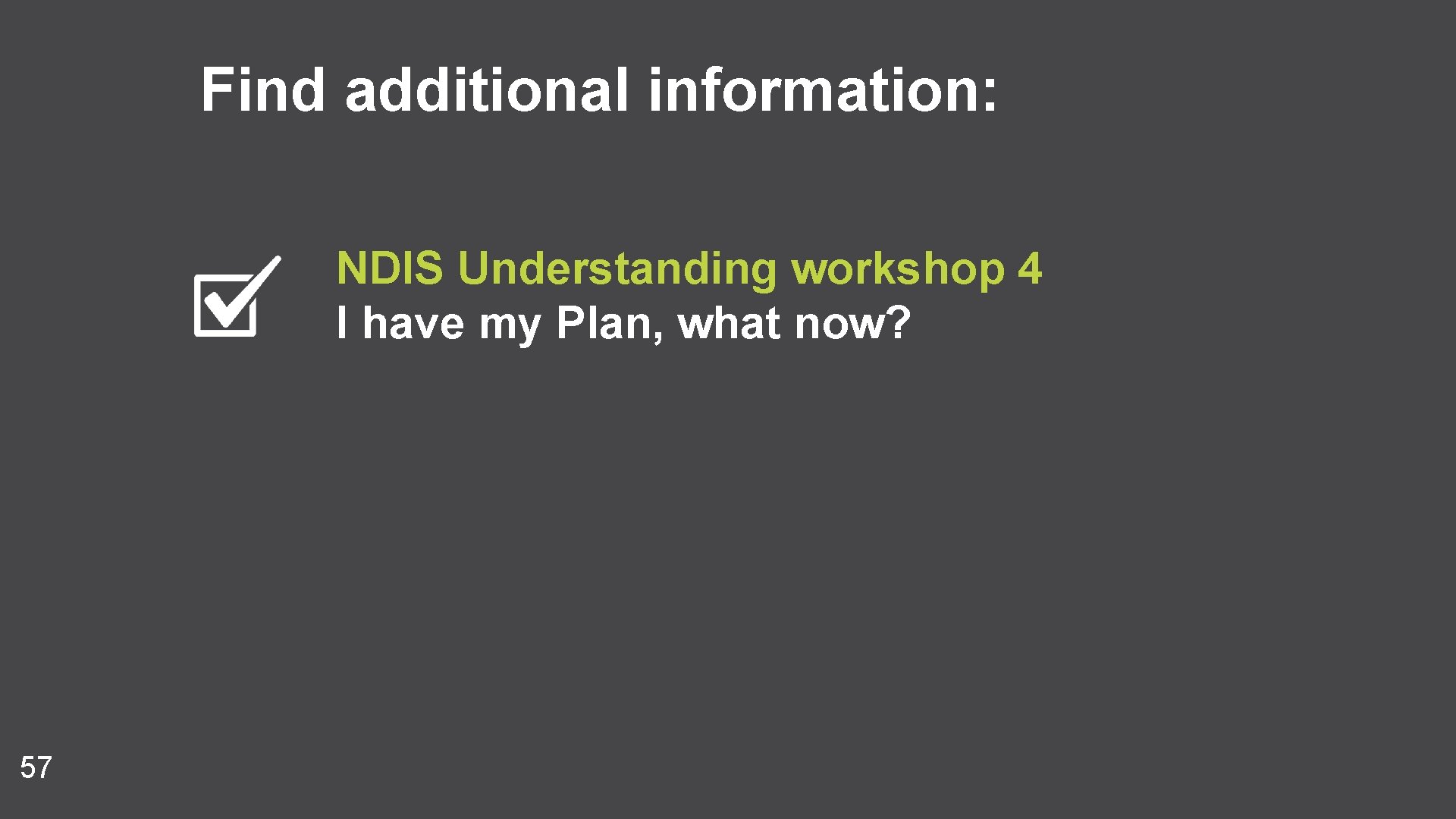 Find additional information:

NDIS Understanding workshop 4
I have my Plan, what now?

57